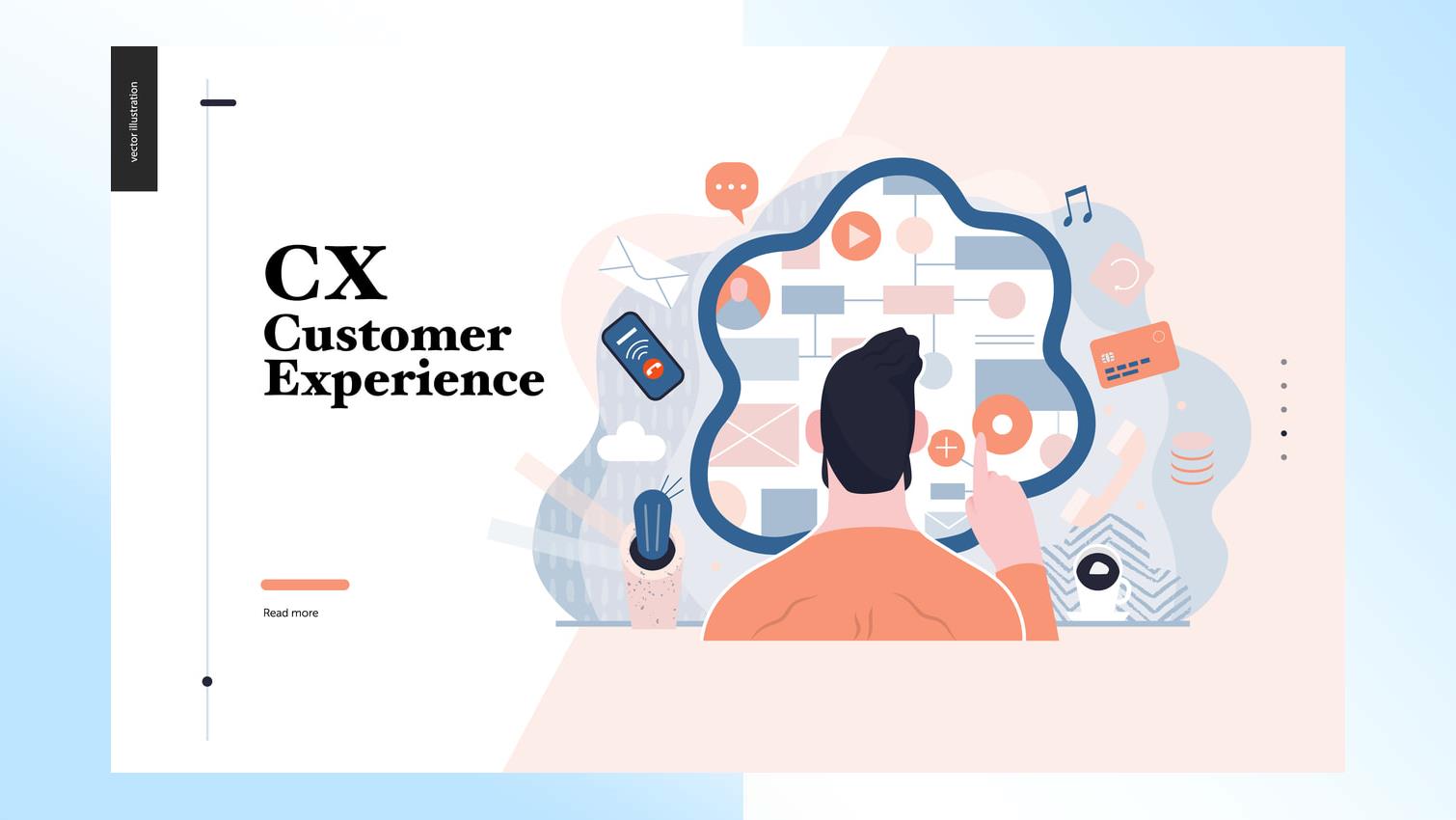 vector illustration

CX
Customer
Experience

Read more